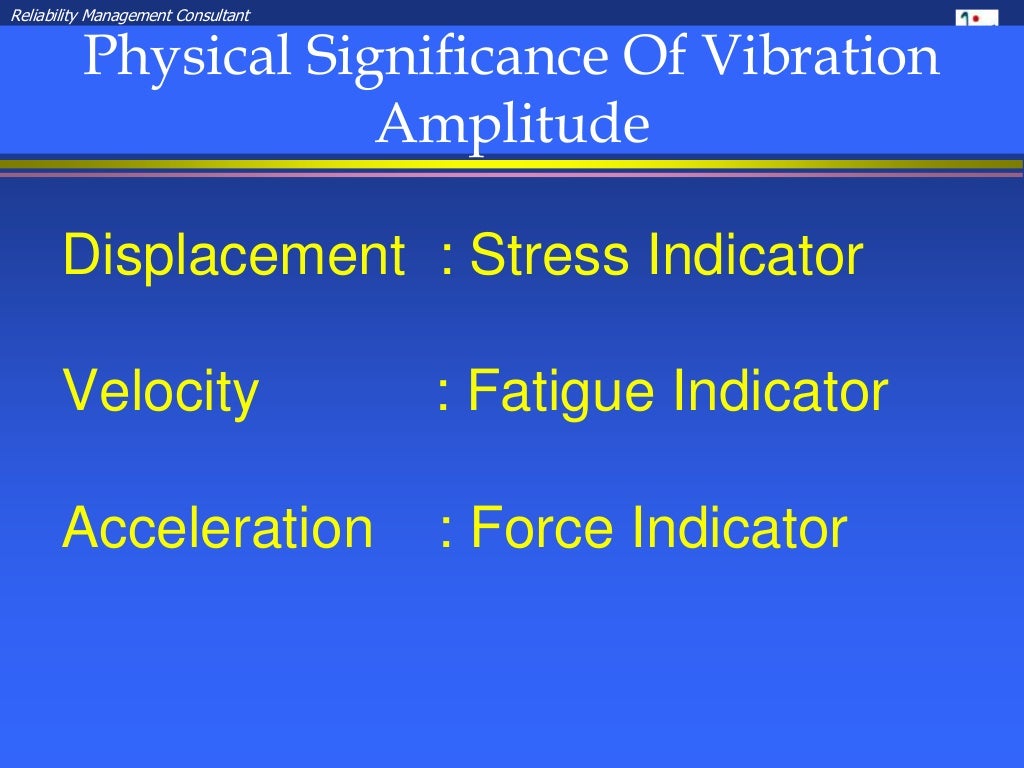 Reliability Management Consultant

Physical Significance Of Vibration Amplitude

Displacement : Stress Indicator

Velocity : Fatigue Indicator

Acceleration : Force Indicator